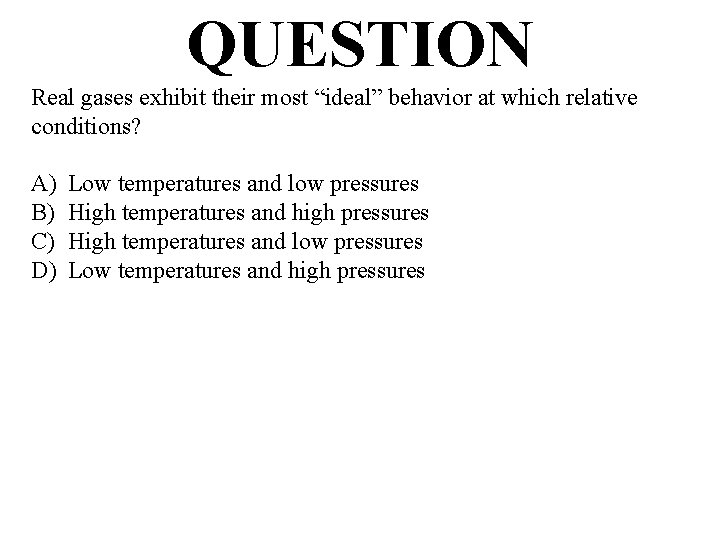 QUESTION

Real gases exhibit their most “ideal” behavior at which relative conditions?

A) Low temperatures and low pressures
B) High temperatures and high pressures
C) High temperatures and low pressures
D) Low temperatures and high pressures